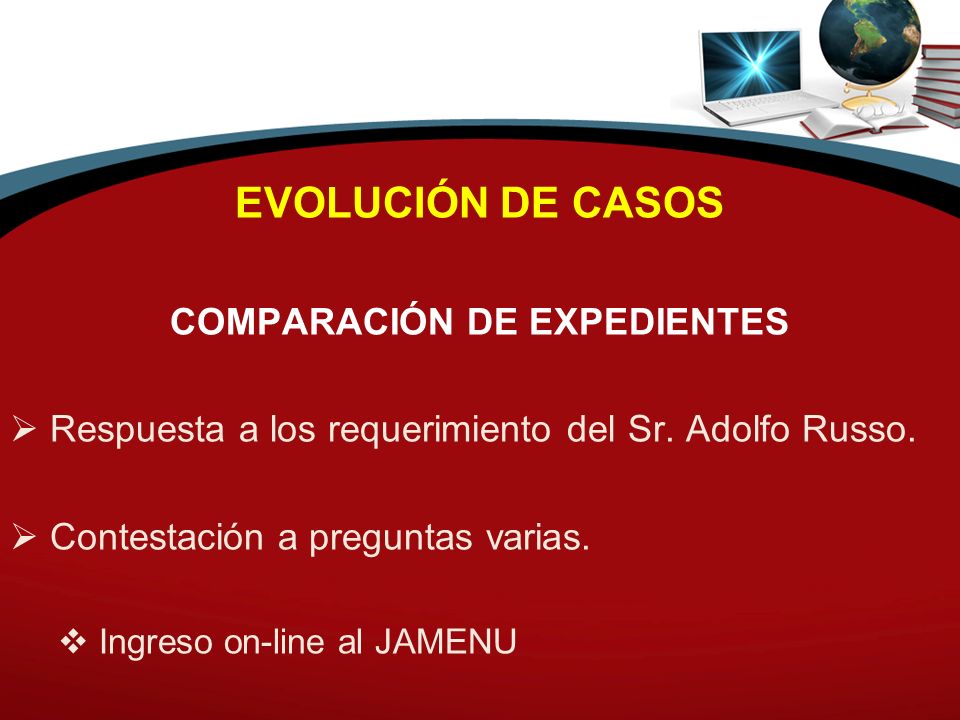 EVOLUCIÓN DE CASOS

COMPARACIÓN DE EXPEDIENTES

➢ Respuesta a los requerimiento del Sr. Adolfo Russo.

➢ Contestación a preguntas varias.

❖ Ingreso on-line al JAMENU